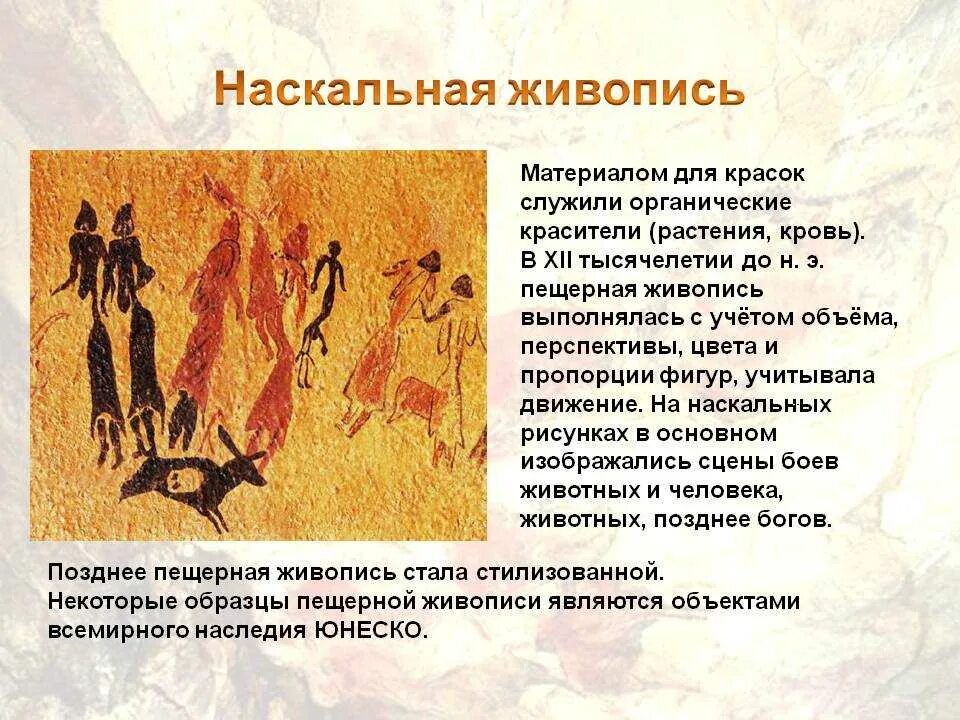 Наскальная живопись

Материалом для красок служили органические красители (растения, кровь). В XII тысячелетии до н. э. пещерная живопись выполнялась с учётом объёма, перспективы, цвета и пропорции фигур, учитывала движение. На наскальных рисунках в основном изображались сцены боев животных и человека, животных, позднее богов.

Позднее пещерная живопись стала стилизованной.
Некоторые образцы пещерной живописи являются объектами всемирного наследия ЮНЕСКО.